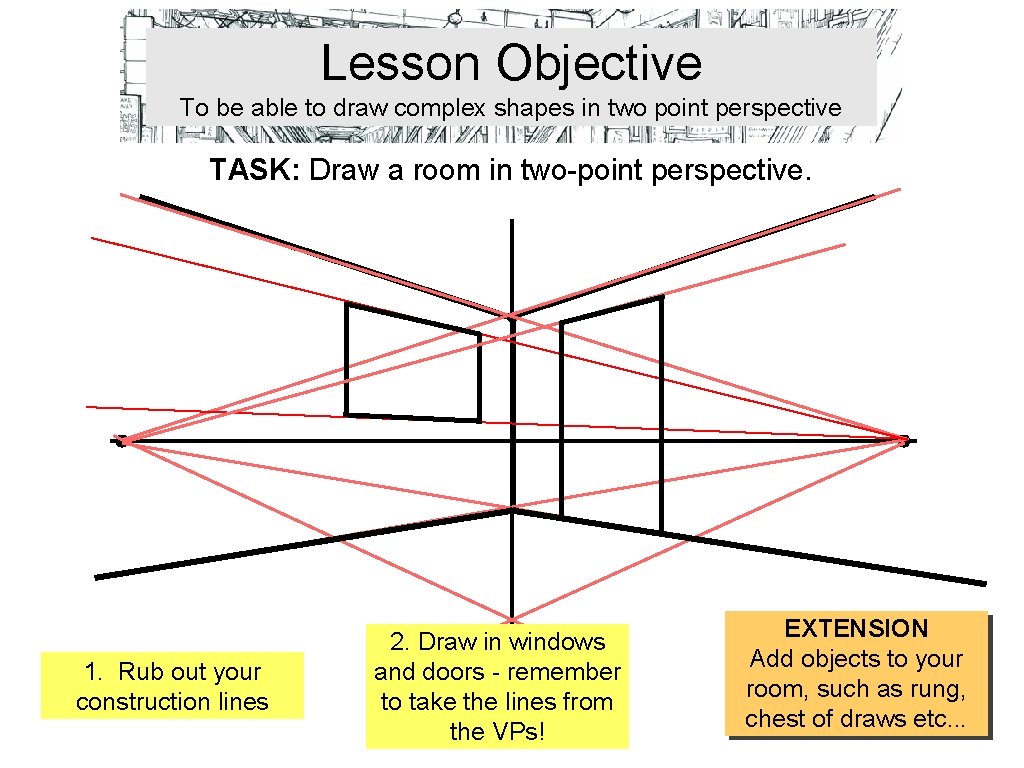 Lesson Objective

To be able to draw complex shapes in two point perspective

TASK: Draw a room in two-point perspective.

1. Rub out your construction lines

2. Draw in windows and doors - remember to take the lines from the VPs!

EXTENSION
Add objects to your room, such as rung, chest of draws etc...